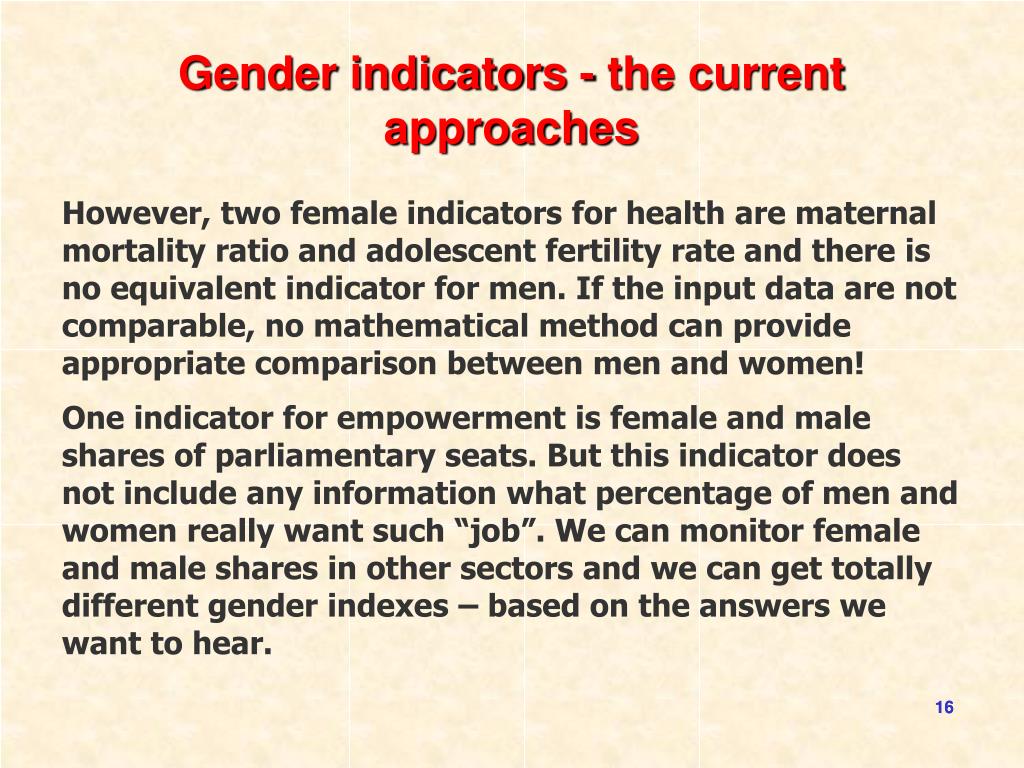 Gender indicators - the current approaches

However, two female indicators for health are maternal mortality ratio and adolescent fertility rate and there is no equivalent indicator for men. If the input data are not comparable, no mathematical method can provide appropriate comparison between men and women!

One indicator for empowerment is female and male shares of parliamentary seats. But this indicator does not include any information what percentage of men and women really want such “job”. We can monitor female and male shares in other sectors and we can get totally different gender indexes – based on the answers we want to hear.

16